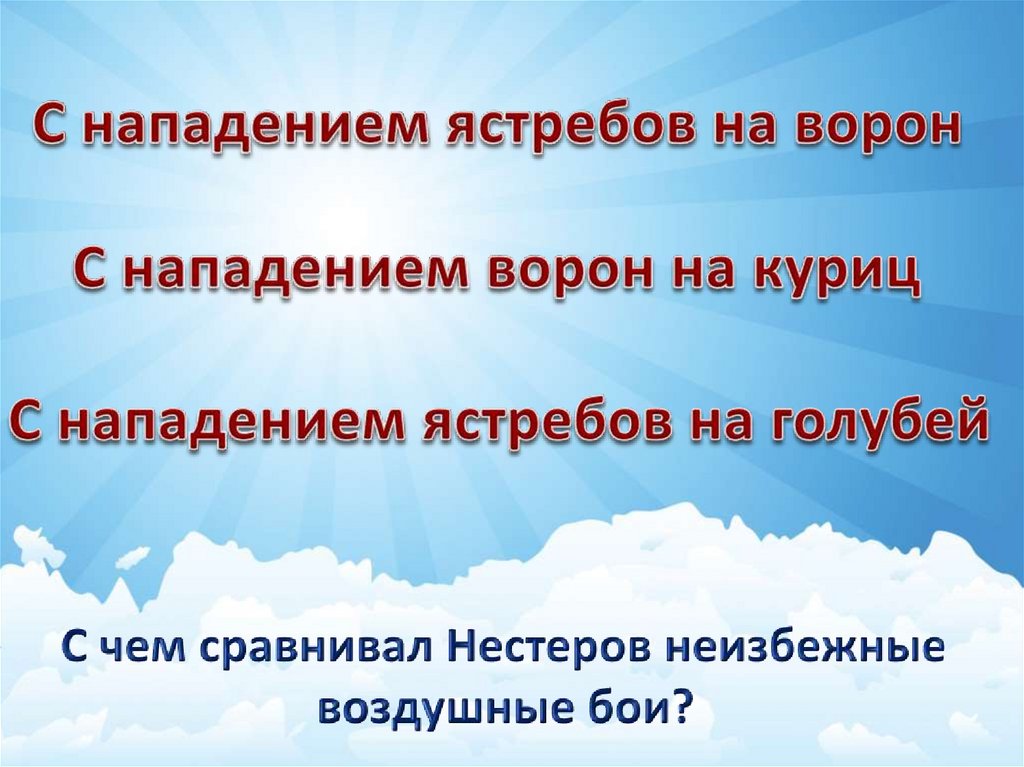 С нападением ястребов на ворон

С нападением ворон на куриц

С нападением ястребов на голубей

С чем сравнивал Нестеров неизбежные воздушные бои?